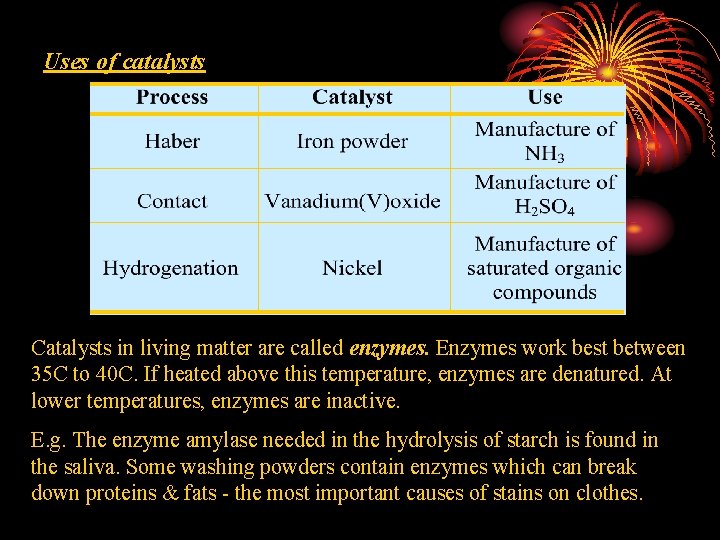 Uses of catalysts

| Process | Catalyst | Use |
|---|---|---|
| Haber | Iron powder | Manufacture of $NH_3$ |
| Contact | Vanadium(V)oxide | Manufacture of $H_2SO_4$ |
| Hydrogenation | Nickel | Manufacture of saturated organic compounds |

Catalysts in living matter are called enzymes. Enzymes work best between 35C to 40C. If heated above this temperature, enzymes are denatured. At lower temperatures, enzymes are inactive.

E.g. The enzyme amylase needed in the hydrolysis of starch is found in the saliva. Some washing powders contain enzymes which can break down proteins & fats - the most important causes of stains on clothes.